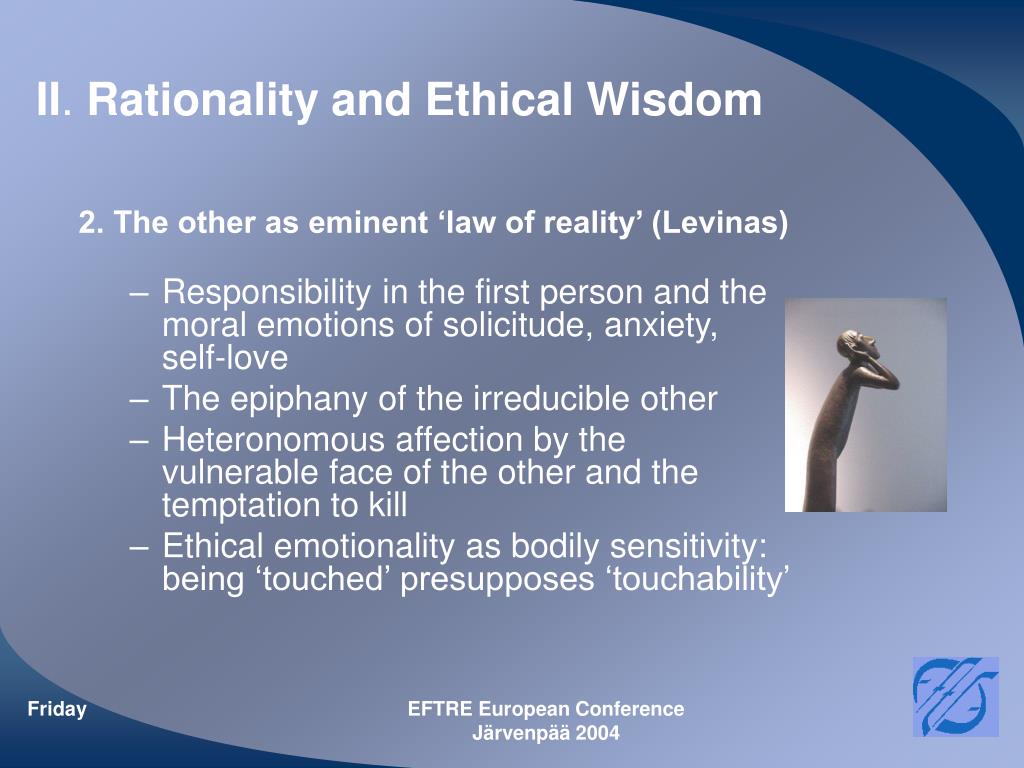 II. Rationality and Ethical Wisdom

2. The other as eminent ‘law of reality’ (Levinas)

– Responsibility in the first person and the moral emotions of solicitude, anxiety, self-love
– The epiphany of the irreducible other
– Heteronomous affection by the vulnerable face of the other and the temptation to kill
– Ethical emotionality as bodily sensitivity: being ‘touched’ presupposes ‘touchability’

Friday

EFTRE European Conference
Järvenpää 2004